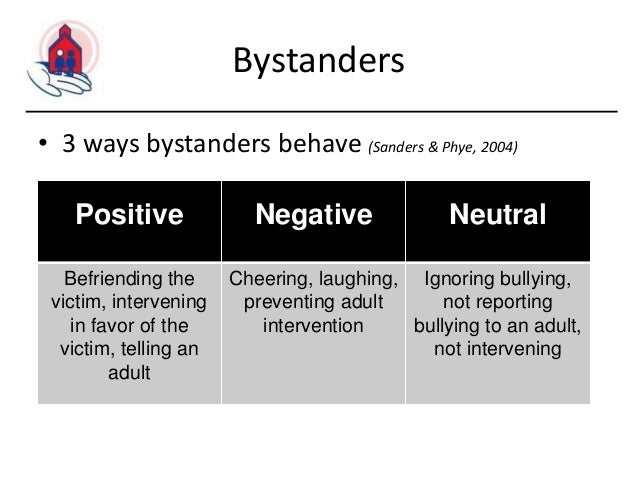 Bystanders

• 3 ways bystanders behave (Sanders & Phye, 2004)

| Positive | Negative | Neutral |
|---|---|---|
| Befriending the victim, intervening in favor of the victim, telling an adult | Cheering, laughing, preventing adult intervention | Ignoring bullying, not reporting bullying to an adult, not intervening |